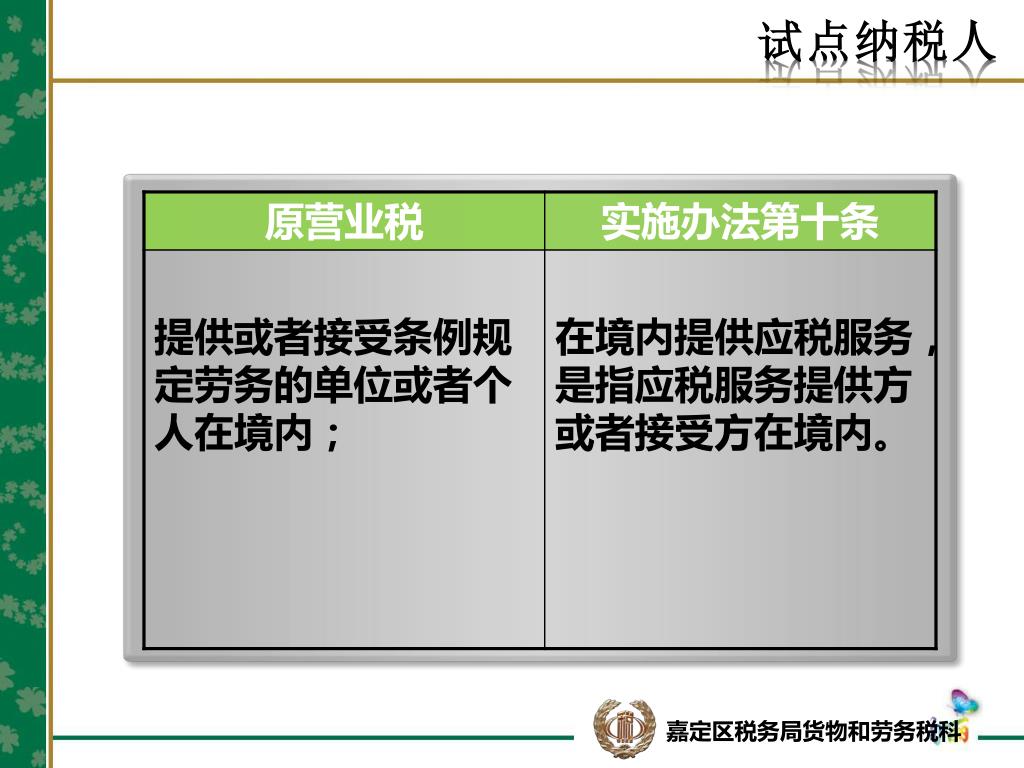 试点纳税人

| 原营业税 | 实施办法第十条 |
|---|---|
| 提供或者接受条例规定劳务的单位或者个人在境内； | 在境内提供应税服务，是指应税服务提供方或者接受方在境内。 |

嘉定区税务局货物和劳务税科